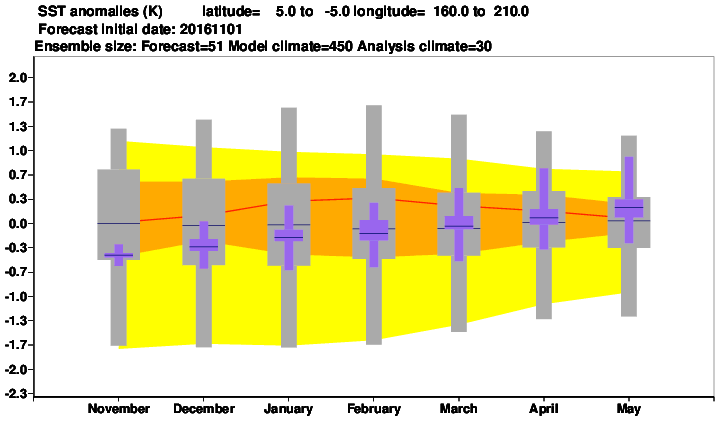 SST anomalies (K) latitude= 5.0 to -5.0 longitude= 160.0 to 210.0
Forecast initial date: 20161101
Ensemble size: Forecast=51 Model climate=450 Analysis climate=30

2.0
1.7
1.3
1.0
0.7
0.3
0.0
-0.3
-0.7
-1.0
-1.3
-1.7
-2.0
-2.3

November December January February March April May